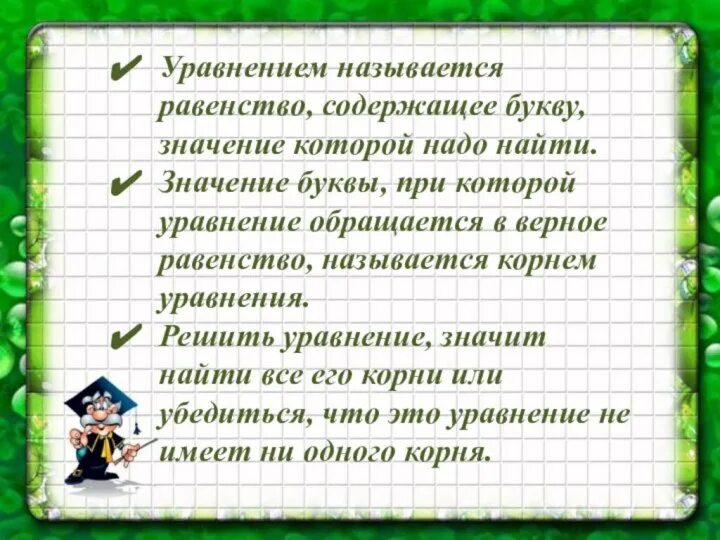 ✔ Уравнением называется равенство, содержащее букву, значение которой надо найти.

✔ Значение буквы, при которой уравнение обращается в верное равенство, называется корнем уравнения.

✔ Решить уравнение, значит найти все его корни или убедиться, что это уравнение не имеет ни одного корня.